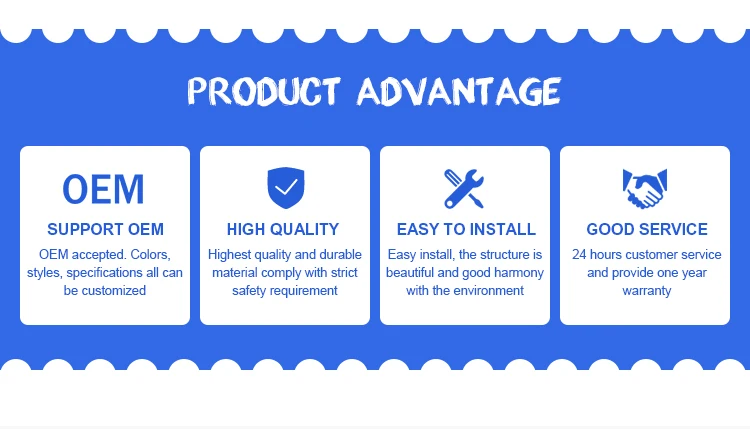 PRODUCT ADVANTAGE

OEM
SUPPORT OEM
OEM accepted. Colors, styles, specifications all can be customized

HIGH QUALITY
Highest quality and durable material comply with strict safety requirement

EASY TO INSTALL
Easy install, the structure is beautiful and good harmony with the environment

GOOD SERVICE
24 hours customer service and provide one year warranty